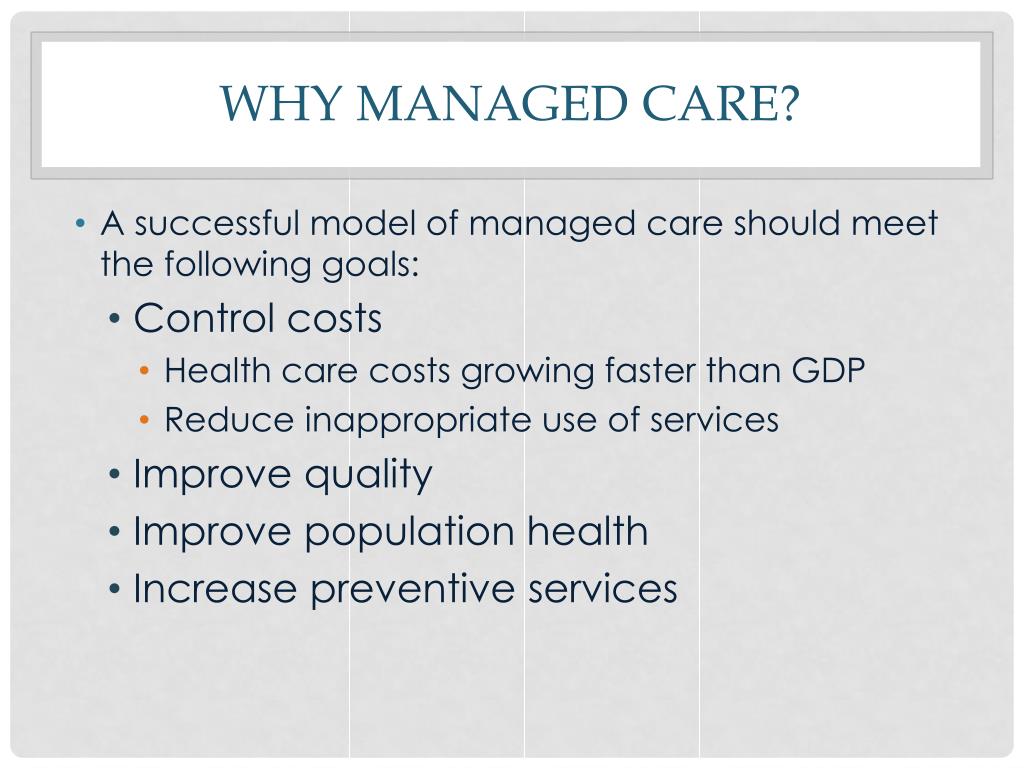 WHY MANAGED CARE?

• A successful model of managed care should meet the following goals:
  • Control costs
    • Health care costs growing faster than GDP
    • Reduce inappropriate use of services
  • Improve quality
  • Improve population health
  • Increase preventive services